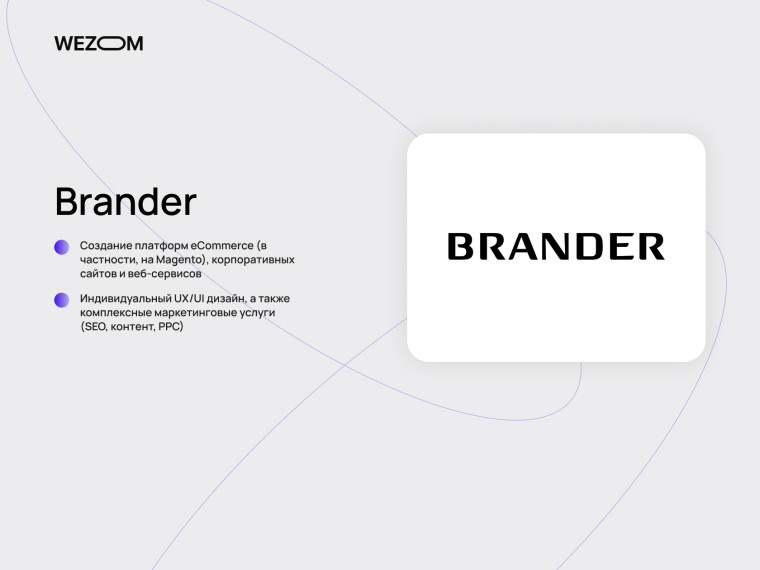 WEZOM

Brander

Создание платформ eCommerce (в частности, на Magento), корпоративных сайтов и веб-сервисов

Индивидуальный UX/UI дизайн, а также комплексные маркетинговые услуги (SEO, контент, PPC)

BRANDER